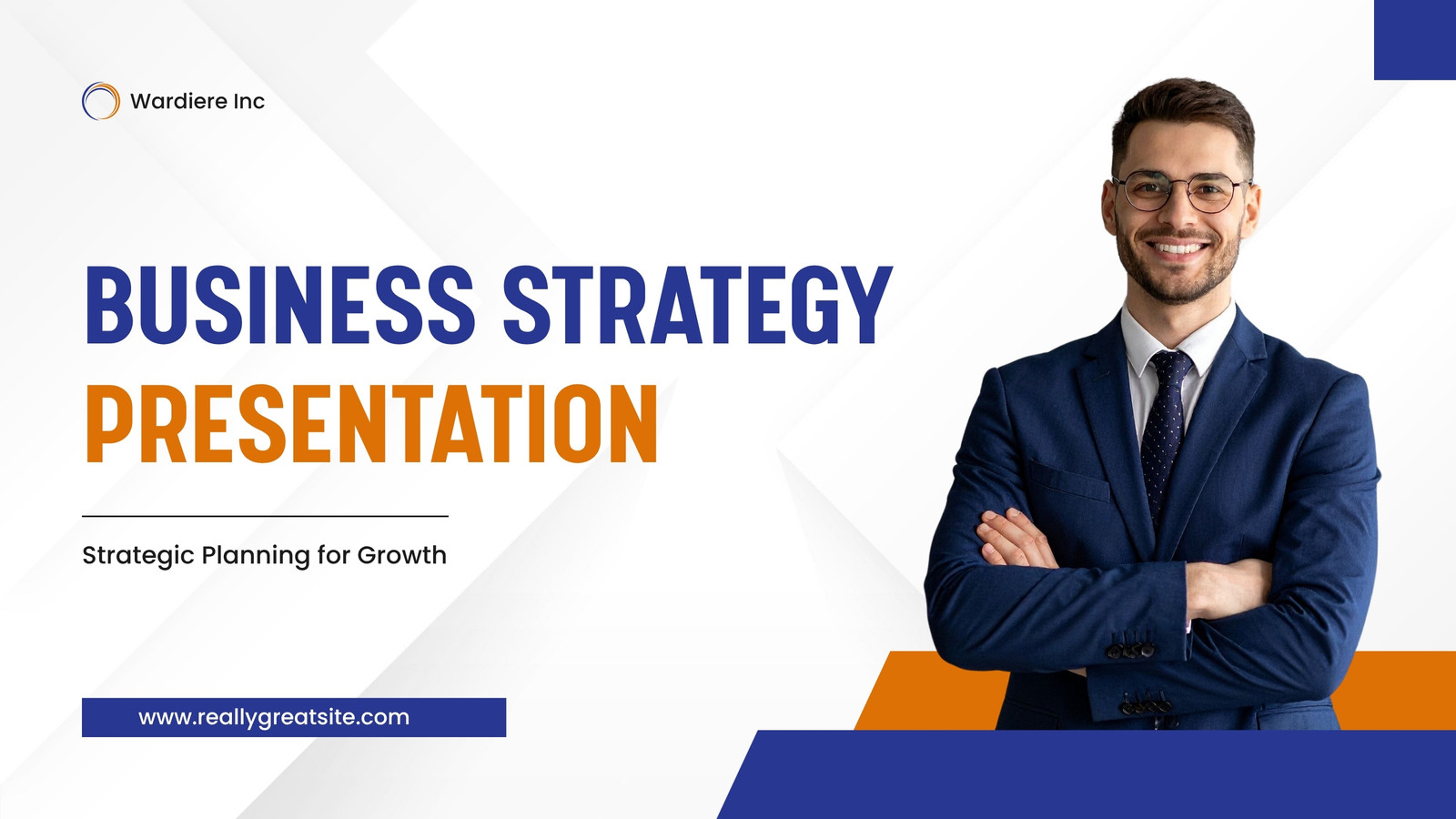 Wardiere Inc

BUSINESS STRATEGY PRESENTATION

Strategic Planning for Growth

www.reallygreatsite.com